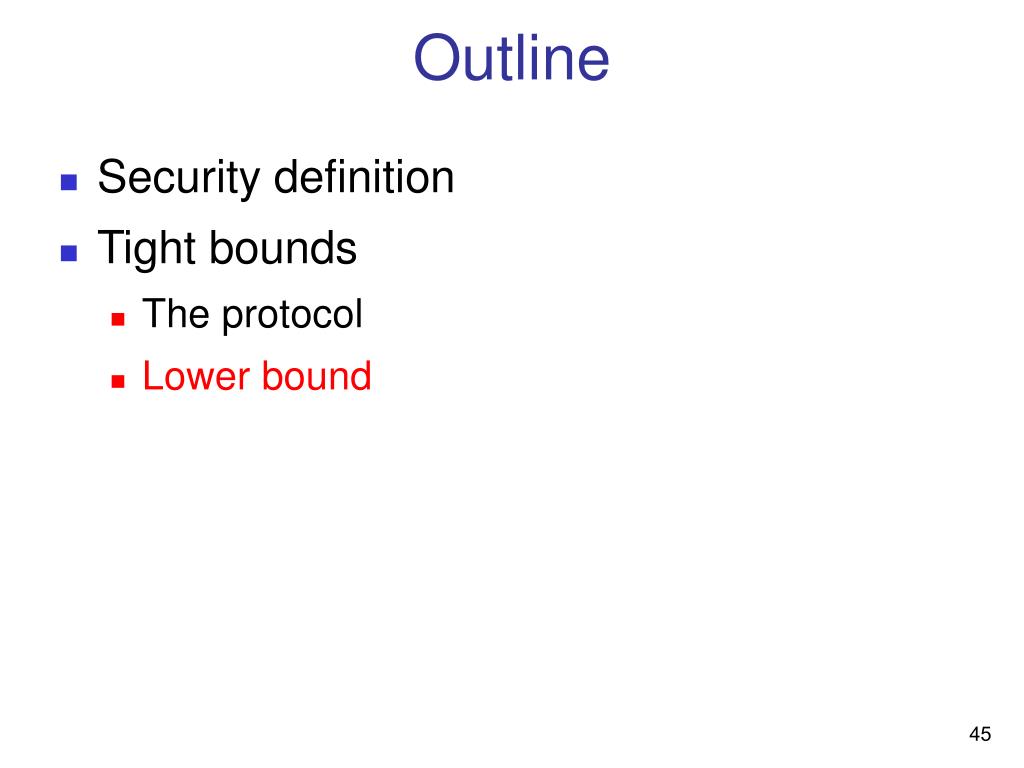 Outline

Security definition
Tight bounds
The protocol
Lower bound

45